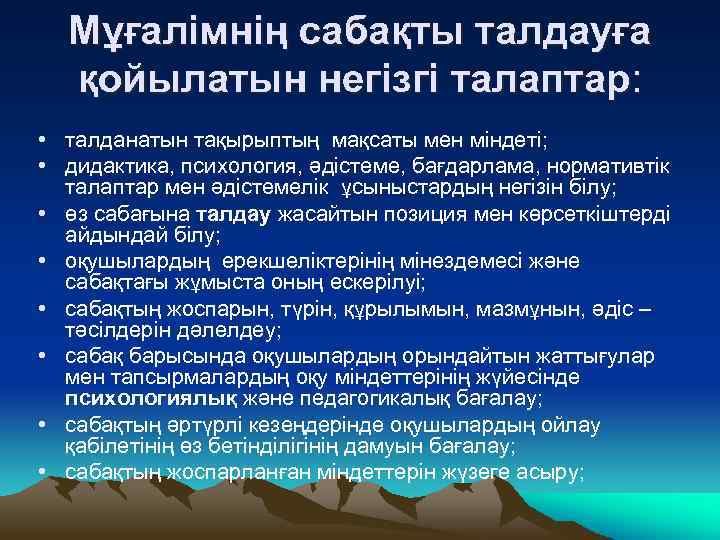 Мұғалімнің сабақты талдауға қойылатын негізгі талаптар:

• талданатын тақырыптың мақсаты мен міндеті;
• дидактика, психология, әдістеме, бағдарлама, нормативтік талаптар мен әдістемелік ұсыныстардың негізін білу;
• өз сабағына талдау жасайтын позиция мен көрсеткіштерді айдындай білу;
• оқушылардың ерекшеліктерінің мінездемесі және сабақтағы жұмыста оның ескерілуі;
• сабақтың жоспарын, түрін, құрылымын, мазмұнын, әдіс – тәсілдерін дәлелдеу;
• сабақ барысында оқушылардың орындайтын жаттығулар мен тапсырмалардың оқу міндеттерінің жүйесінде психологиялық және педагогикалық бағалау;
• сабақтың әртүрлі кезеңдерінде оқушылардың ойлау қабілетінің өз бетінділігінің дамуын бағалау;
• сабақтың жоспарланған міндеттерін жүзеге асыру;